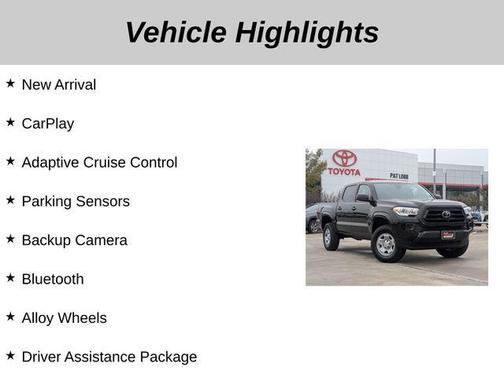 Vehicle Highlights

★ New Arrival

★ CarPlay

★ Adaptive Cruise Control

★ Parking Sensors

★ Backup Camera

★ Bluetooth

★ Alloy Wheels

★ Driver Assistance Package

TOYOTA

PAT LOBB